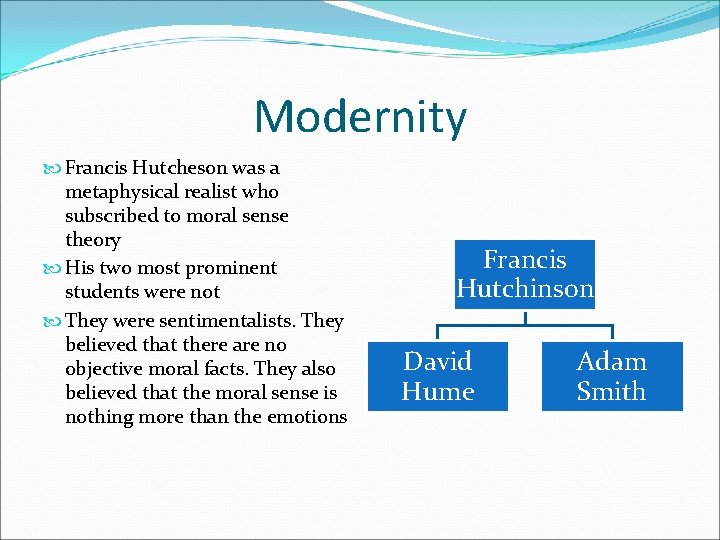 Modernity

Francis Hutcheson was a metaphysical realist who subscribed to moral sense theory

His two most prominent students were not

They were sentimentalists. They believed that there are no objective moral facts. They also believed that the moral sense is nothing more than the emotions

Francis Hutchinson

David Hume

Adam Smith